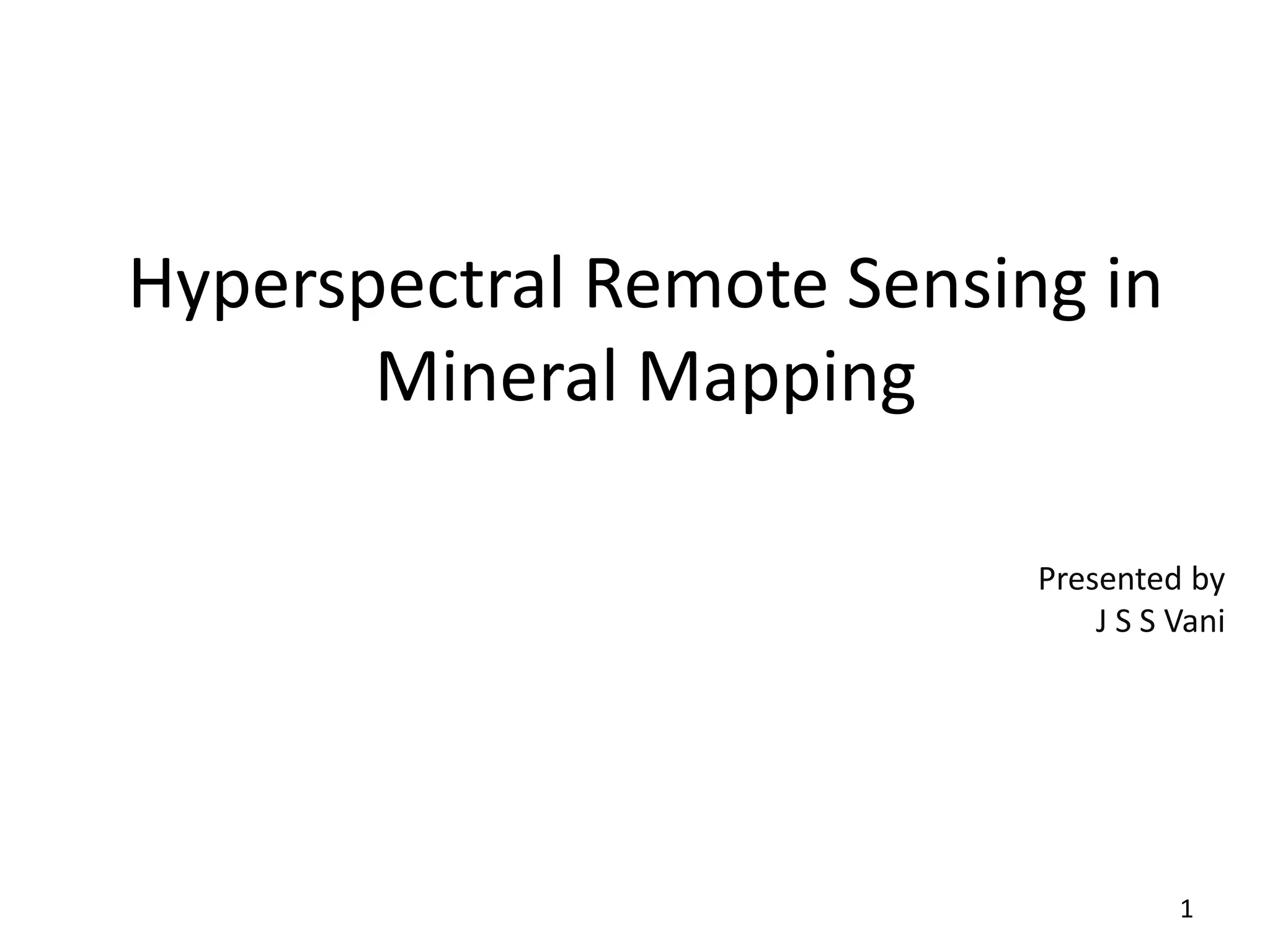 Hyperspectral Remote Sensing in Mineral Mapping

Presented by
J S S Vani

1